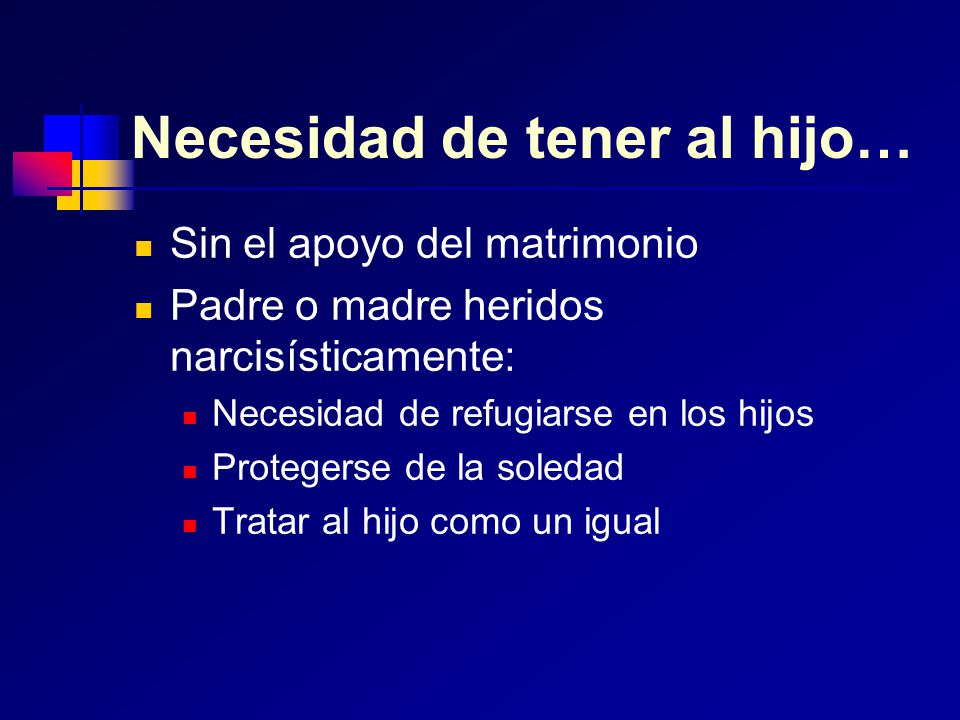 Necesidad de tener al hijo…

- Sin el apoyo del matrimonio
- Padre o madre heridos narcisísticamente:
  - Necesidad de refugiarse en los hijos
  - Protegerse de la soledad
  - Tratar al hijo como un igual